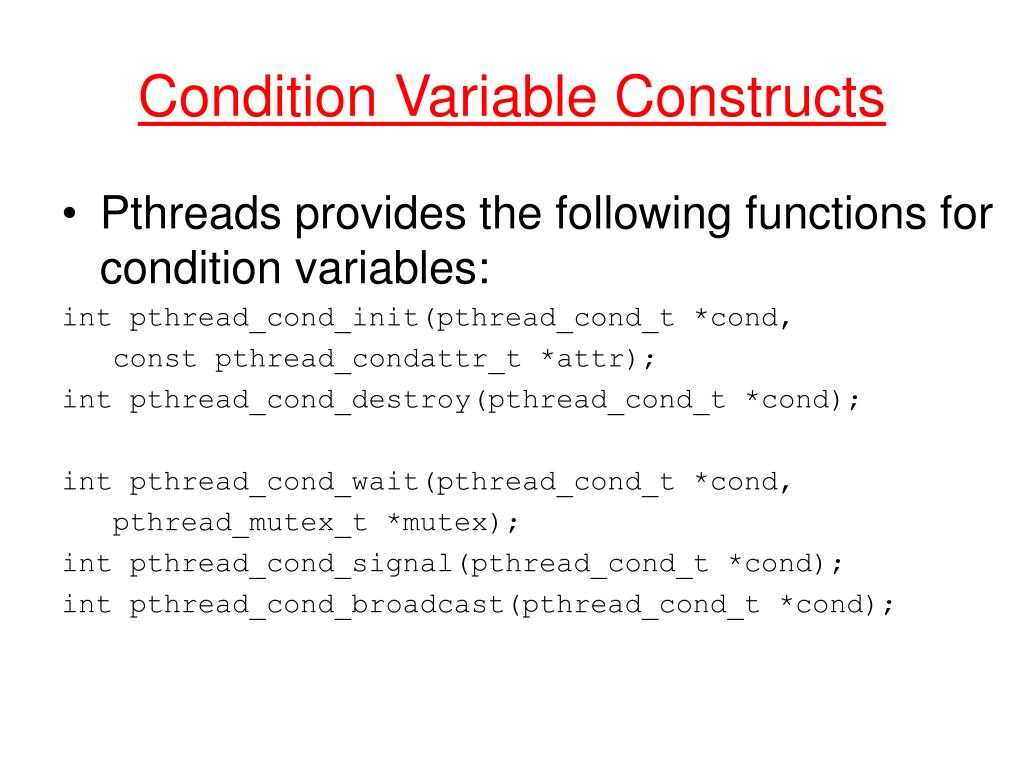 Condition Variable Constructs

• Pthreads provides the following functions for condition variables:

int pthread_cond_init(pthread_cond_t *cond,
 const pthread_condattr_t *attr);
int pthread_cond_destroy(pthread_cond_t *cond);

int pthread_cond_wait(pthread_cond_t *cond,
 pthread_mutex_t *mutex);
int pthread_cond_signal(pthread_cond_t *cond);
int pthread_cond_broadcast(pthread_cond_t *cond);